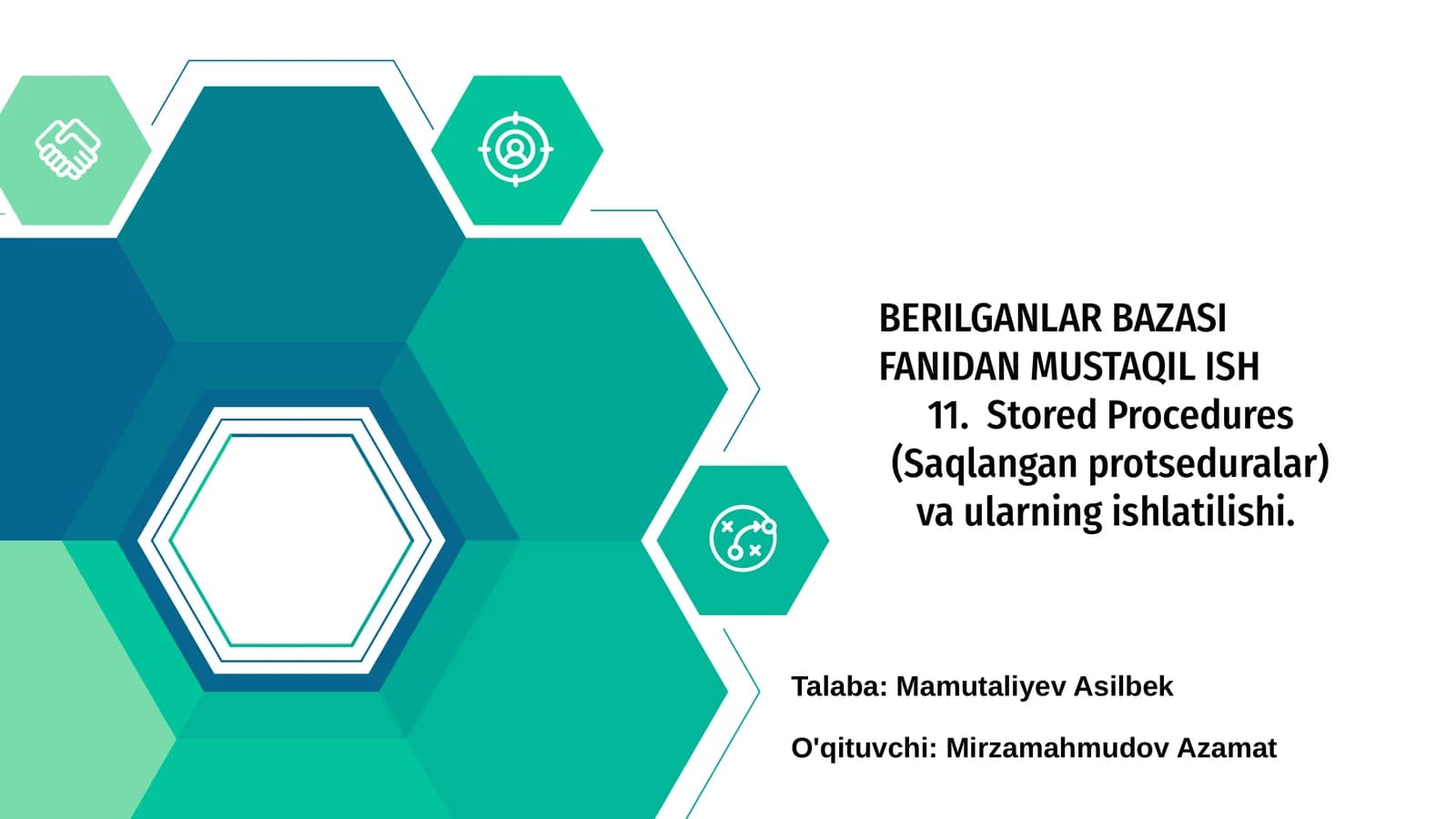 BERILGANLAR BAZASI FANIDAN MUSTAQIL ISH
11. Stored Procedures (Saqlangan protseduralar) va ularning ishlatilishi.

Talaba: Mamutaliyev Asilbek

O'qituvchi: Mirzamahmudov Azamat